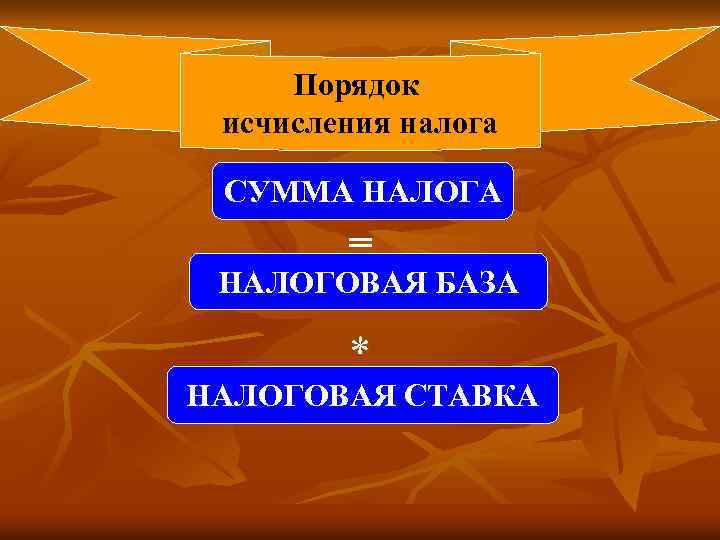 Порядок исчисления налога

СУММА НАЛОГА

=

НАЛОГОВАЯ БАЗА

*

НАЛОГОВАЯ СТАВКА